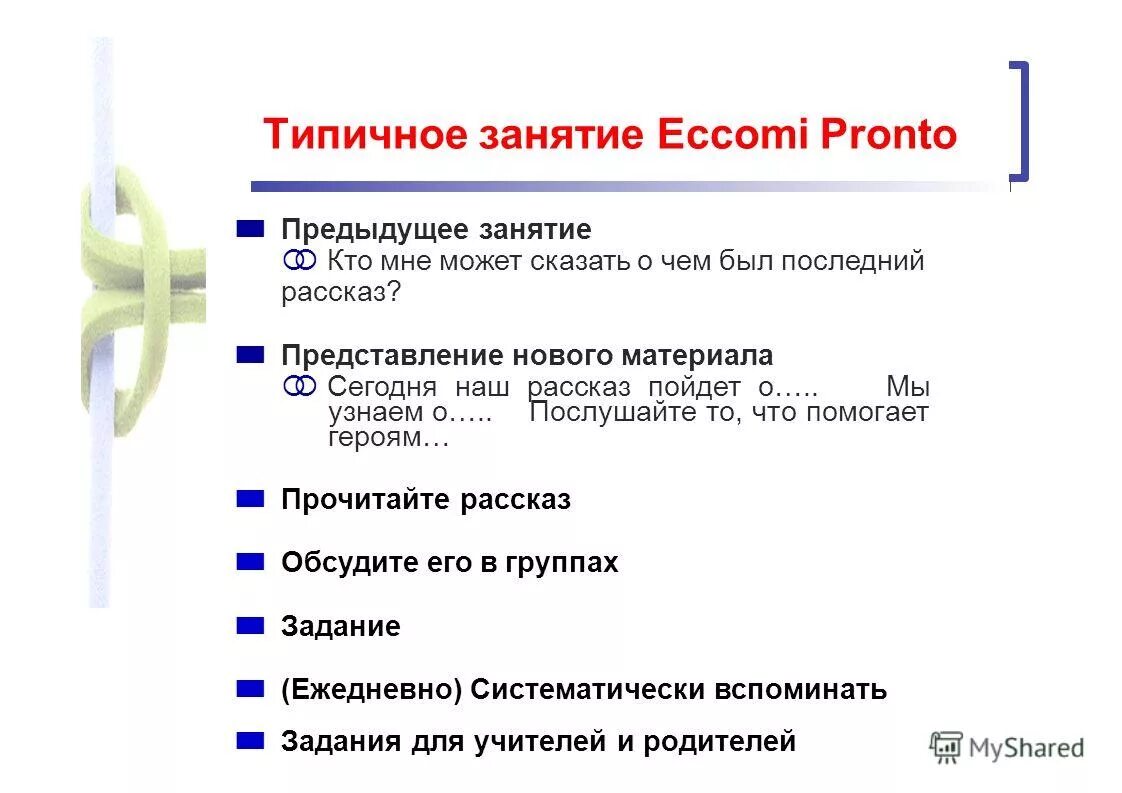 Типичное занятие Eccomi Pronto

Предыдущее занятие
Кто мне может сказать о чем был последний рассказ?

Представление нового материала
Сегодня наш рассказ пойдет о….. Мы узнаем о….. Послушайте то, что помогает героям…

Прочитайте рассказ

Обсудите его в группах

Задание

(Ежедневно) Систематически вспоминать

Задания для учителей и родителей

MyShared